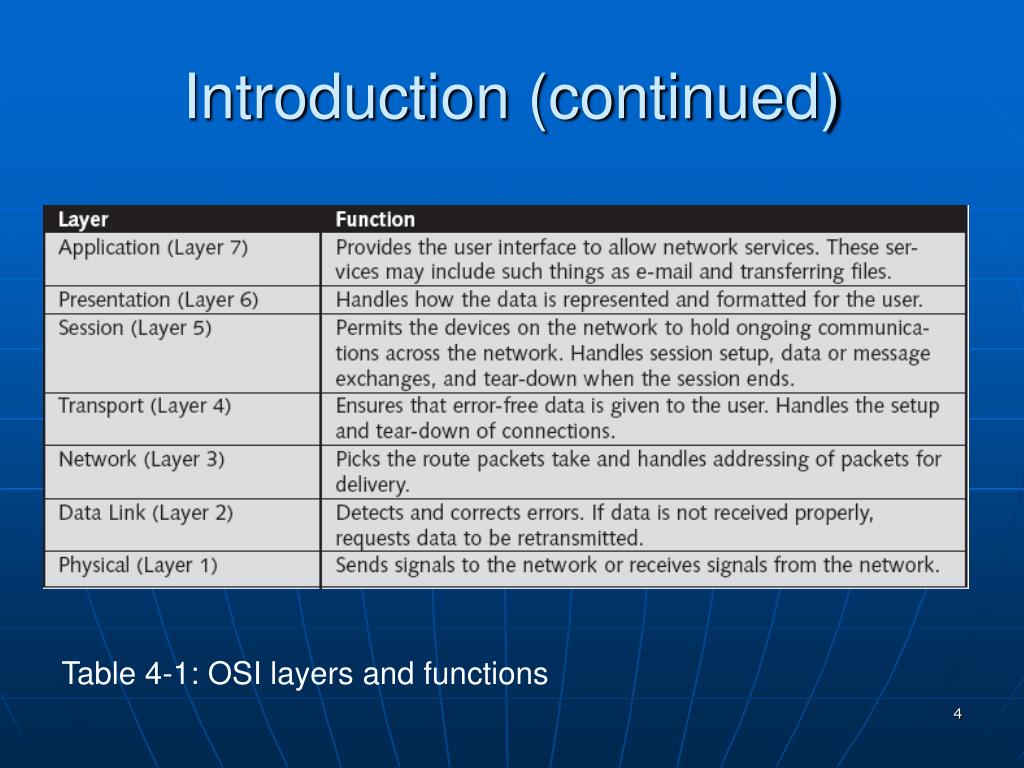 Introduction (continued)

| Layer | Function |
|---|---|
| Application (Layer 7) | Provides the user interface to allow network services. These services may include such things as e-mail and transferring files. |
| Presentation (Layer 6) | Handles how the data is represented and formatted for the user. |
| Session (Layer 5) | Permits the devices on the network to hold ongoing communications across the network. Handles session setup, data or message exchanges, and tear-down when the session ends. |
| Transport (Layer 4) | Ensures that error-free data is given to the user. Handles the setup and tear-down of connections. |
| Network (Layer 3) | Picks the route packets take and handles addressing of packets for delivery. |
| Data Link (Layer 2) | Detects and corrects errors. If data is not received properly, requests data to be retransmitted. |
| Physical (Layer 1) | Sends signals to the network or receives signals from the network. |

Table 4-1: OSI layers and functions

4